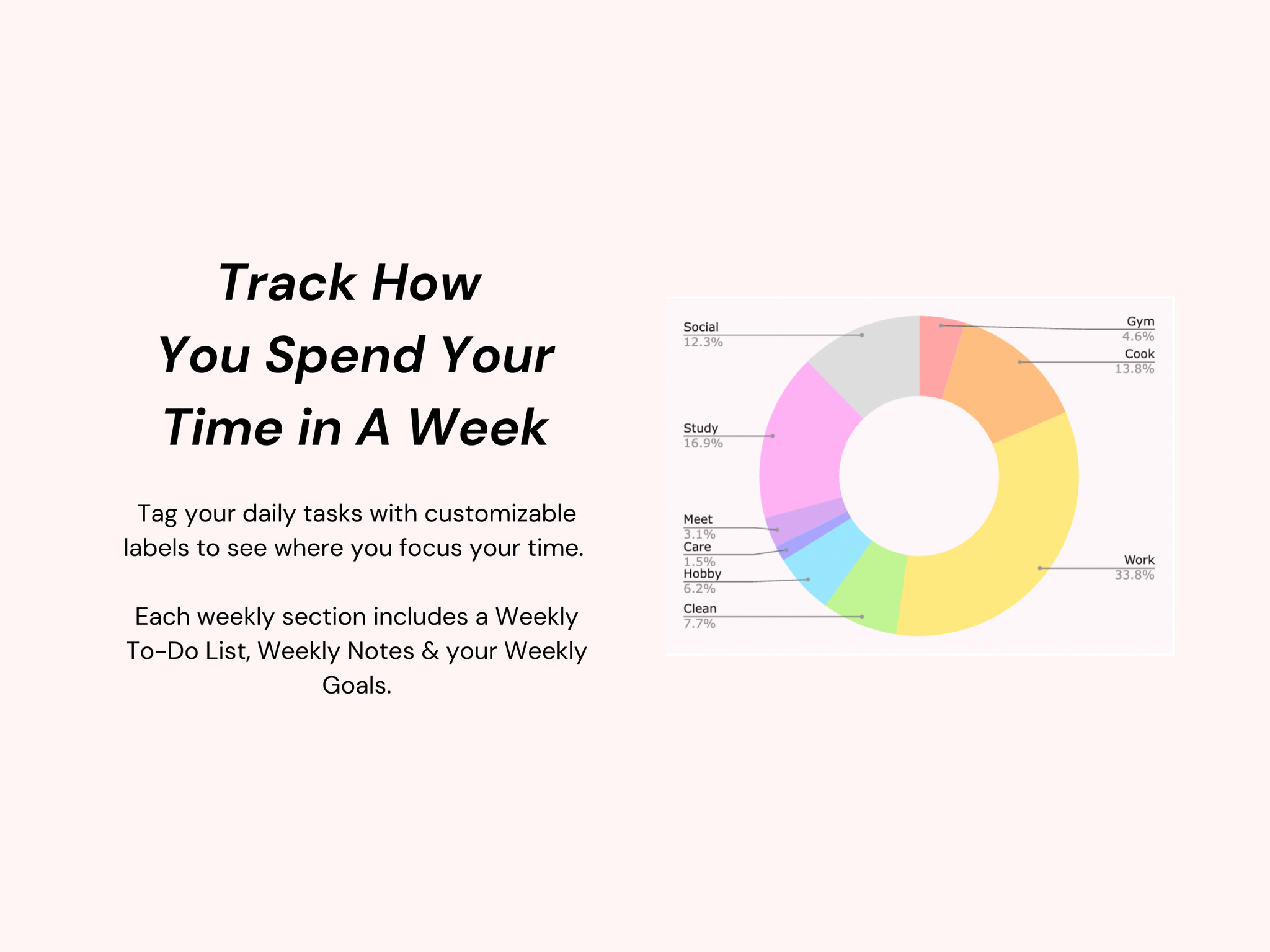 Track How You Spend Your Time in A Week

Tag your daily tasks with customizable labels to see where you focus your time.

Each weekly section includes a Weekly To-Do List, Weekly Notes & your Weekly Goals.

Social
12.3%

Study
16.9%

Meet
3.1%

Care
1.5%

Hobby
6.2%

Clean
7.7%

Gym
4.6%

Cook
13.8%

Work
33.8%